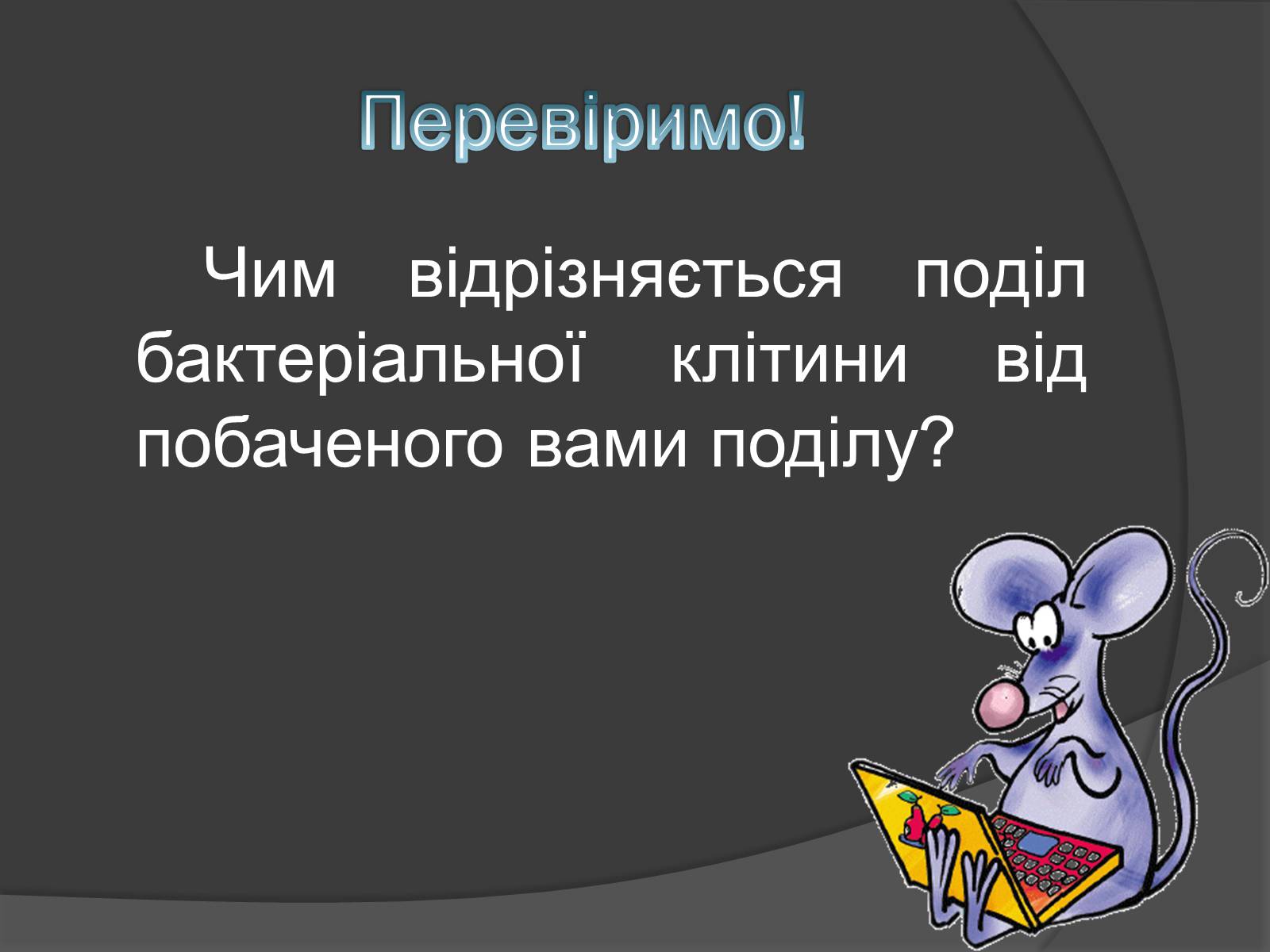 Перевіримо!

Чим відрізняється поділ бактеріальної клітини від побаченого вами поділу?